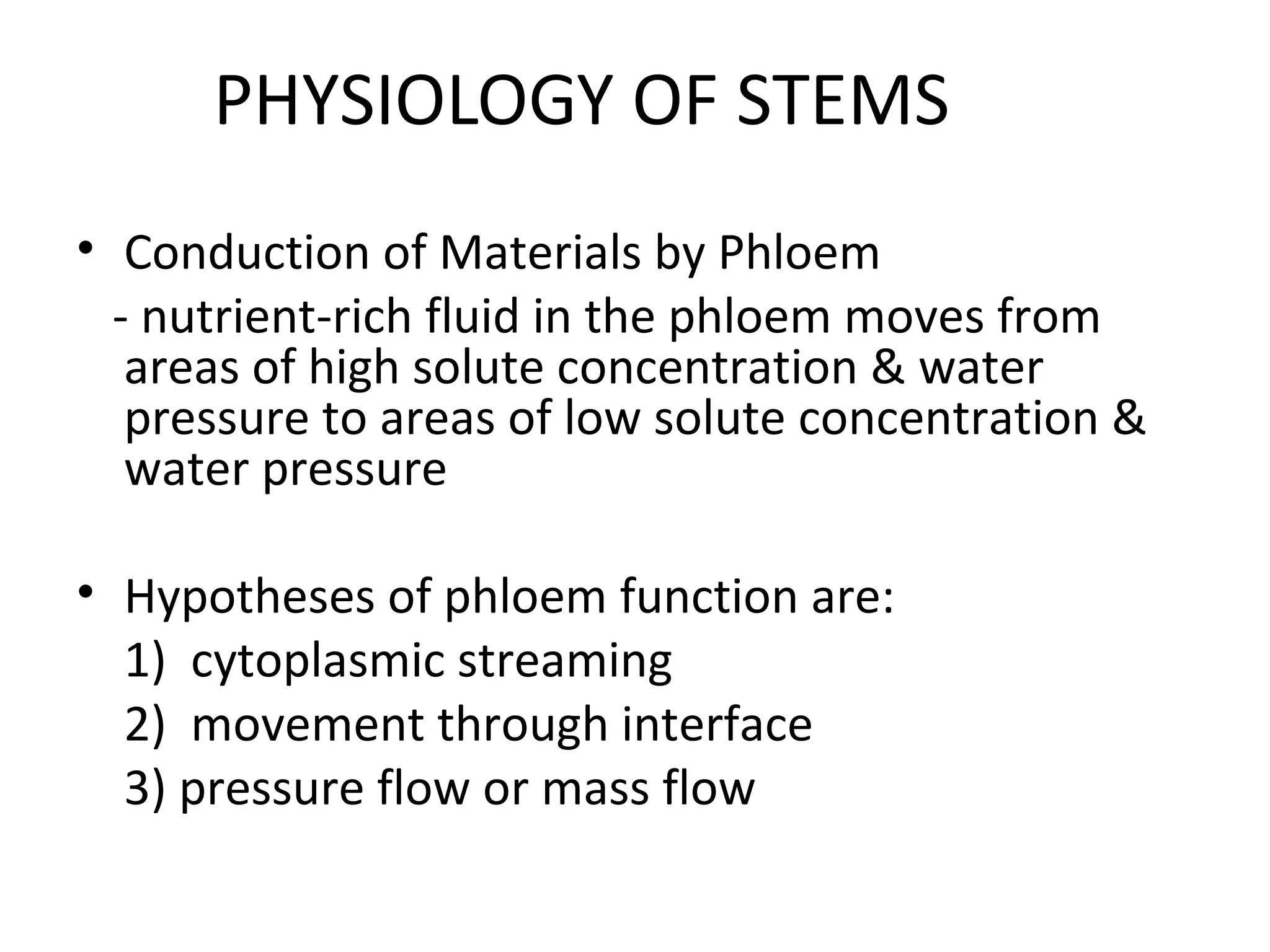 PHYSIOLOGY OF STEMS

• Conduction of Materials by Phloem
- nutrient-rich fluid in the phloem moves from areas of high solute concentration & water pressure to areas of low solute concentration & water pressure

• Hypotheses of phloem function are:
1) cytoplasmic streaming
2) movement through interface
3) pressure flow or mass flow